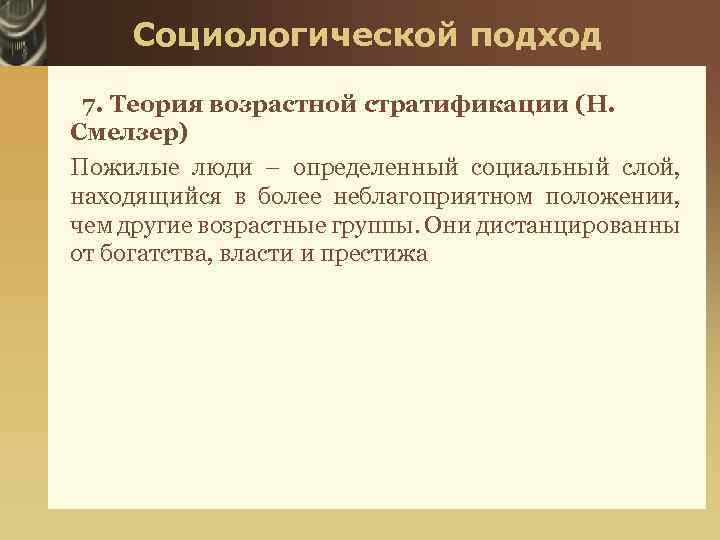 Социологической подход

7. Теория возрастной стратификации (Н. Смелзер)

Пожилые люди – определенный социальный слой, находящийся в более неблагоприятном положении, чем другие возрастные группы. Они дистанцированны от богатства, власти и престижа